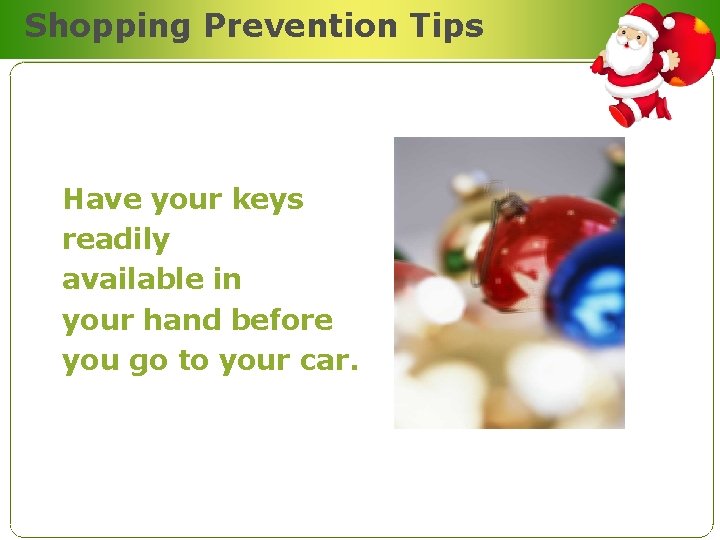 Shopping Prevention Tips

Have your keys readily available in your hand before you go to your car.